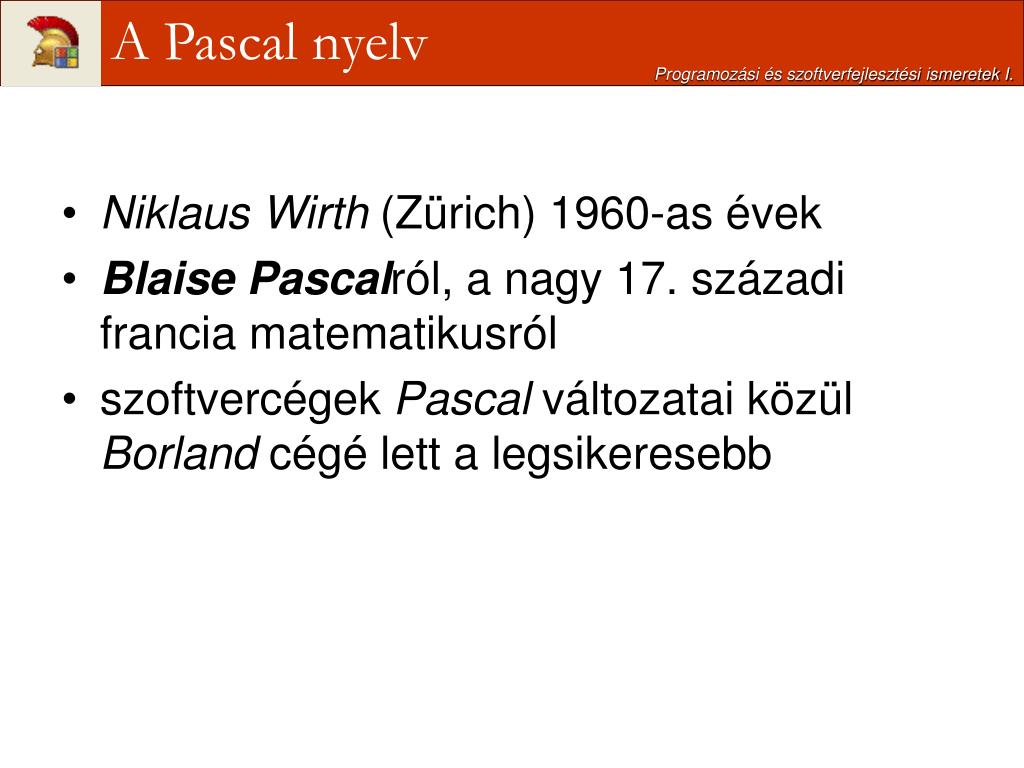 A Pascal nyelv

Programozási és szoftverfejlesztési ismeretek I.

• Niklaus Wirth (Zürich) 1960-as évek
• Blaise Pascalról, a nagy 17. századi francia matematikusról
• szoftvercégek Pascal változatai közül Borland cégé lett a legsikeresebb